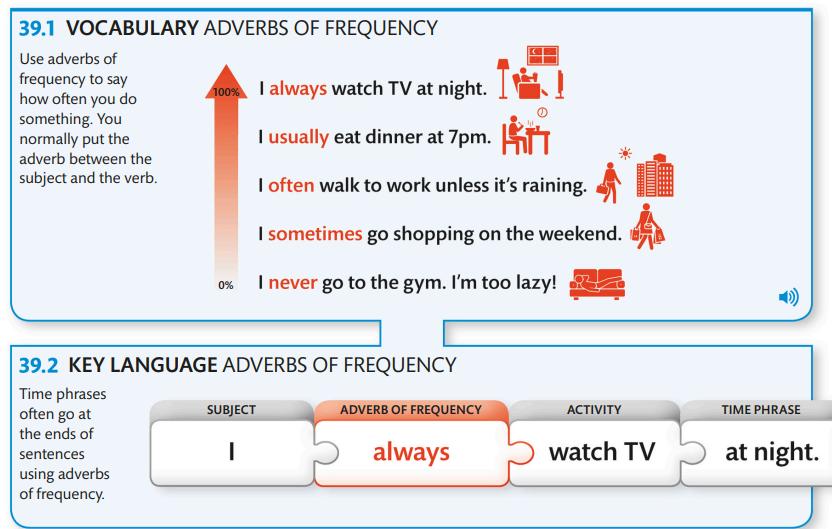 39.1 VOCABULARY ADVERBS OF FREQUENCY

Use adverbs of frequency to say how often you do something. You normally put the adverb between the subject and the verb.

100%

I always watch TV at night.

I usually eat dinner at 7pm.

I often walk to work unless it's raining.

I sometimes go shopping on the weekend.

0%

I never go to the gym. I'm too lazy!

39.2 KEY LANGUAGE ADVERBS OF FREQUENCY

Time phrases often go at the ends of sentences using adverbs of frequency.

| SUBJECT | ADVERB OF FREQUENCY | ACTIVITY | TIME PHRASE |
|---|---|---|---|
| I | always | watch TV | at night. |